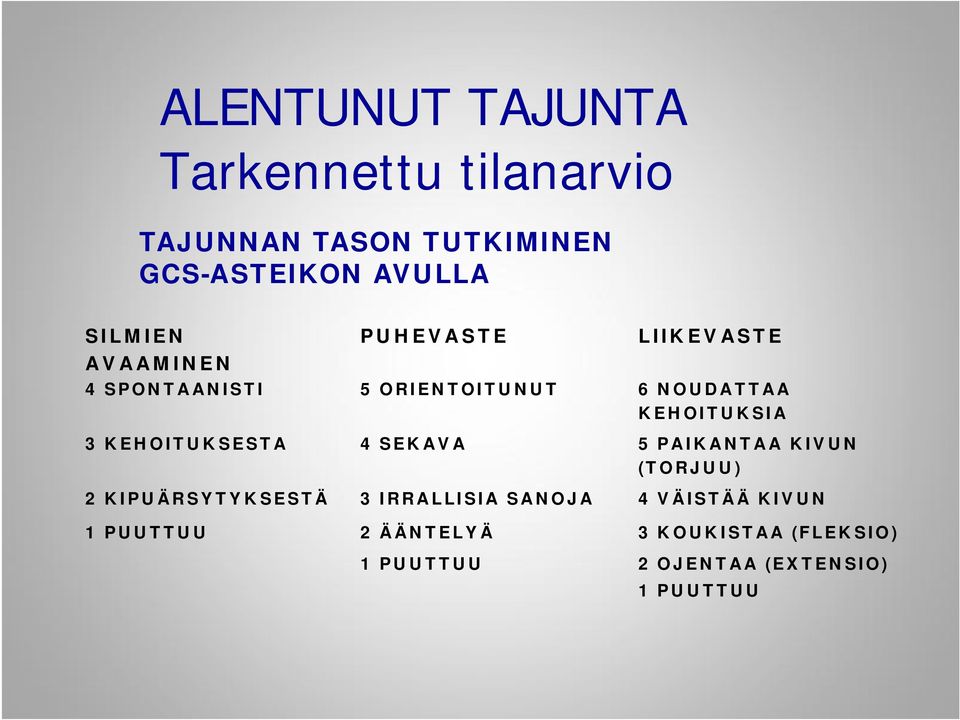 ALENTUNUT TAJUNTA
Tarkennettu tilanarvio

TAJUNNAN TASON TUTKIMINEN
GCS-ASTEIKON AVULLA

| SILMIEN AVAAMINEN | PUHEVASTE | LIIKEVASTE |
|---|---|---|
| 4 SPONTAANISTI | 5 ORIENTOITUNUT | 6 NOUDATTAA KEHOITUKSIA |
| 3 KEHOITUKSESTA | 4 SEKAVA | 5 PAIKANTAA KIVUN (TORJUU) |
| 2 KIPUÄRSYTYKSESTÄ | 3 IRRALLISIA SANOJA | 4 VÄISTÄÄ KIVUN |
| 1 PUUTTUU | 2 ÄÄNTELYÄ | 3 KOUKISTAA (FLEKSIO) |
| | 1 PUUTTUU | 2 OJENTAA (EXTENSIO) |
| | | 1 PUUTTUU |